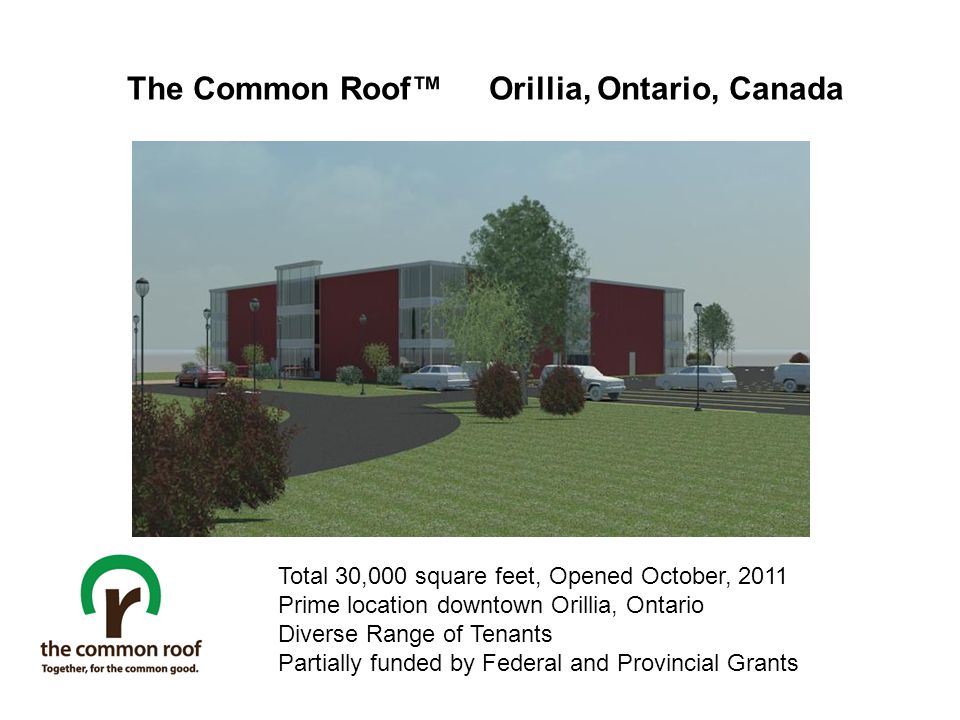 The Common Roof™ Orillia, Ontario, Canada

r
the common roof
Together, for the common good.

Total 30,000 square feet, Opened October, 2011
Prime location downtown Orillia, Ontario
Diverse Range of Tenants
Partially funded by Federal and Provincial Grants